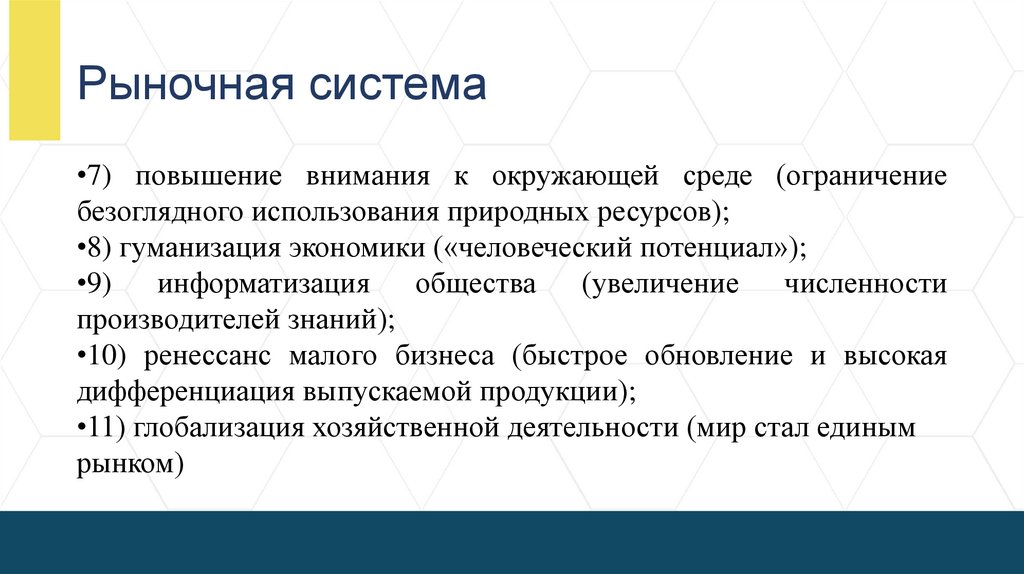 Рыночная система

•7) повышение внимания к окружающей среде (ограничение безоглядного использования природных ресурсов);
•8) гуманизация экономики («человеческий потенциал»);
•9) информатизация общества (увеличение численности производителей знаний);
•10) ренессанс малого бизнеса (быстрое обновление и высокая дифференциация выпускаемой продукции);
•11) глобализация хозяйственной деятельности (мир стал единым рынком)